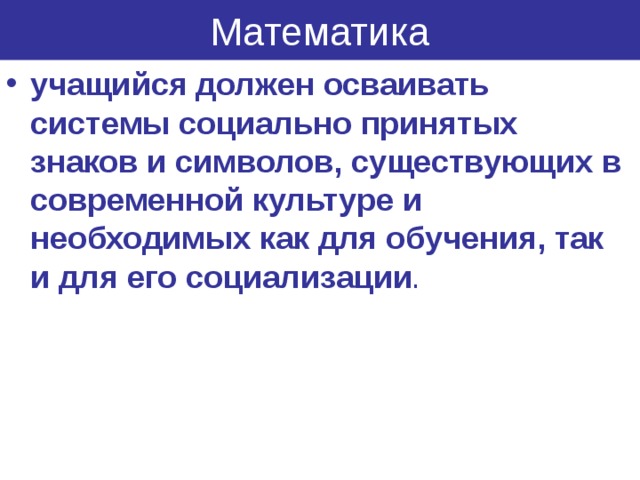 Математика

• учащийся должен осваивать системы социально принятых знаков и символов, существующих в современной культуре и необходимых как для обучения, так и для его социализации.